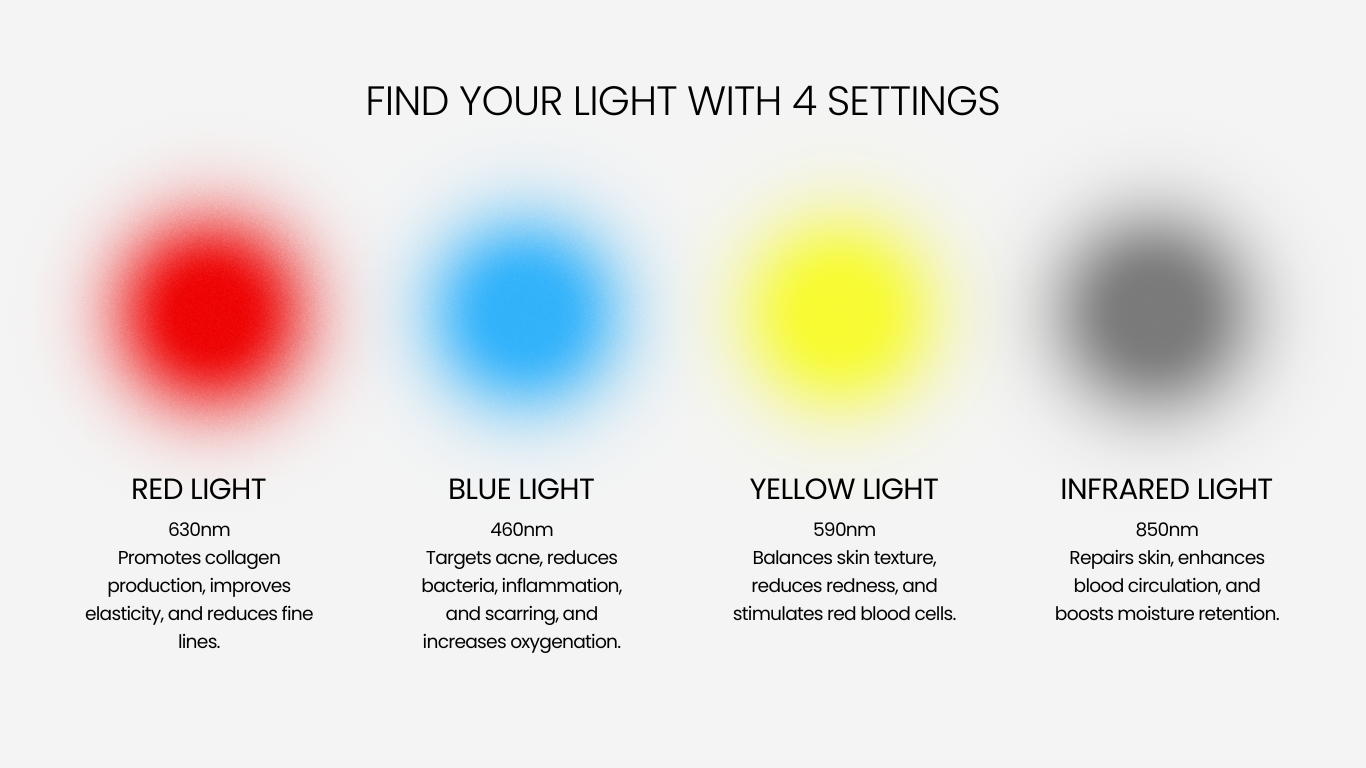 FIND YOUR LIGHT WITH 4 SETTINGS

RED LIGHT
630nm
Promotes collagen production, improves elasticity, and reduces fine lines.

BLUE LIGHT
460nm
Targets acne, reduces bacteria, inflammation, and scarring, and increases oxygenation.

YELLOW LIGHT
590nm
Balances skin texture, reduces redness, and stimulates red blood cells.

INFRARED LIGHT
850nm
Repairs skin, enhances blood circulation, and boosts moisture retention.